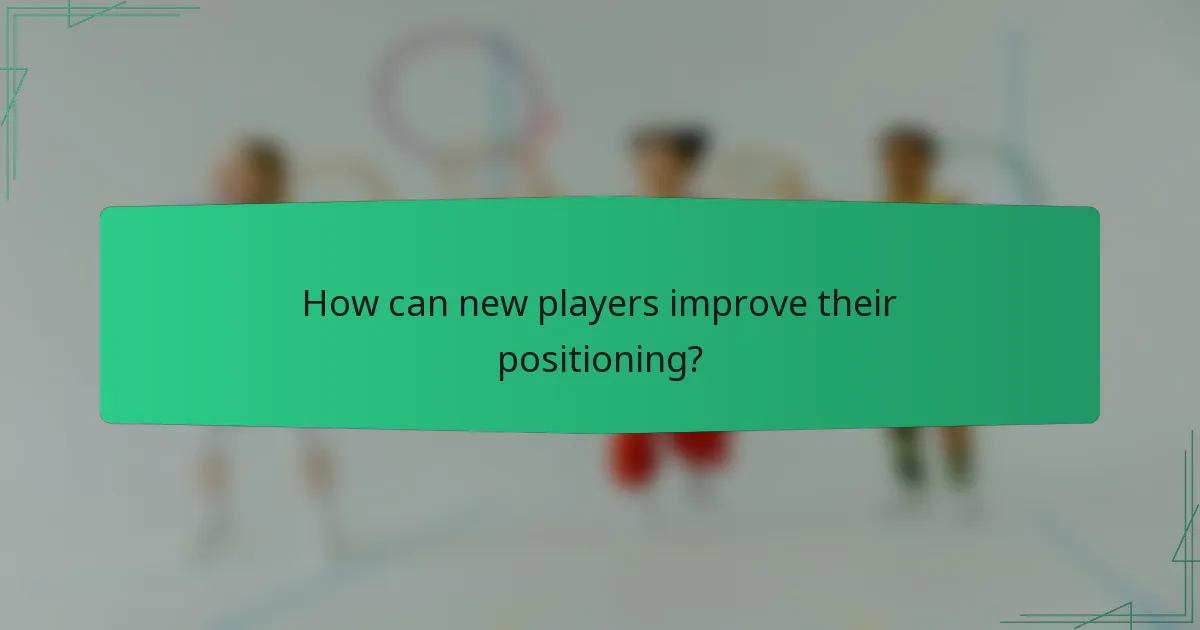 How can new players improve their positioning?